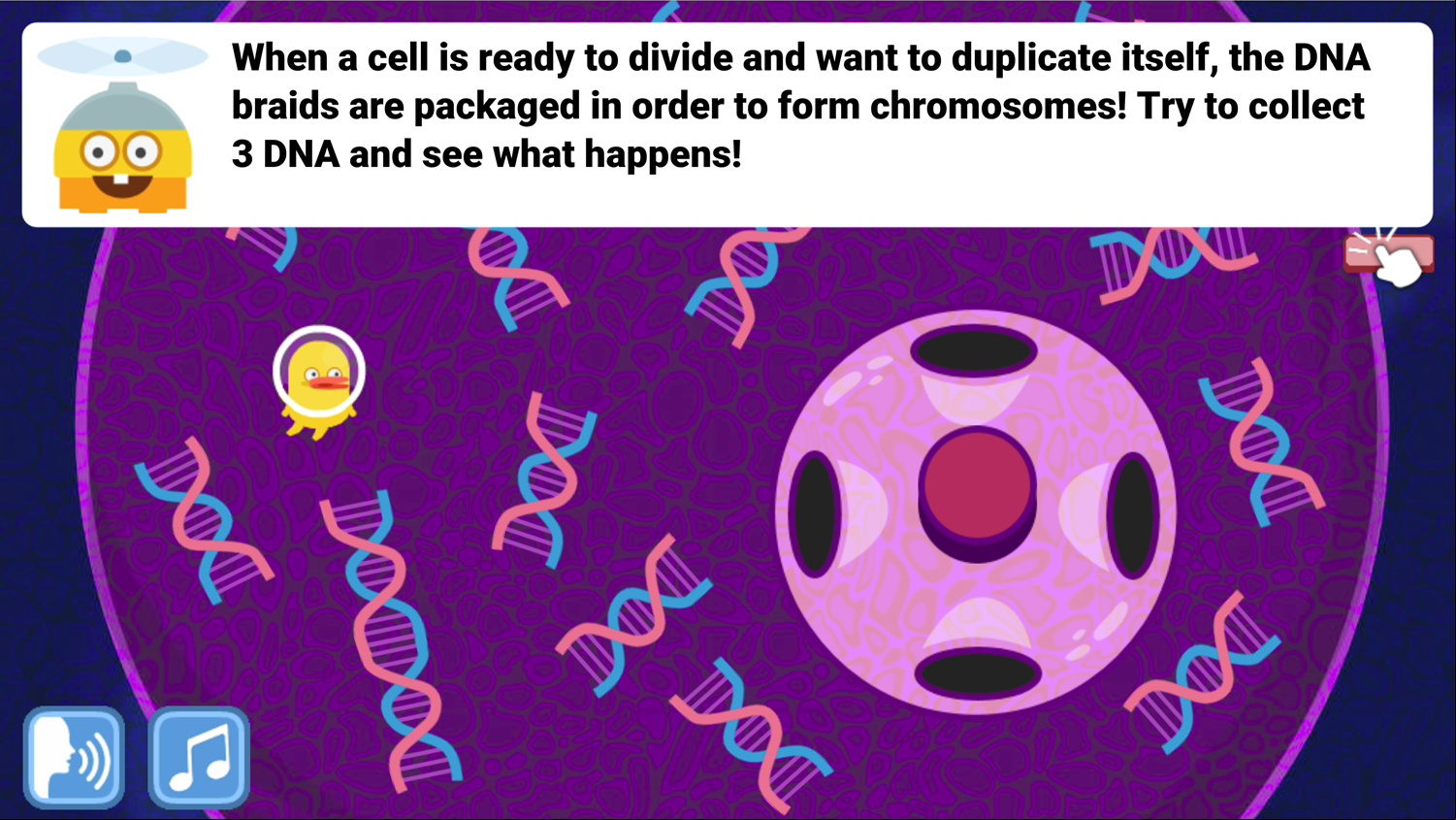 When a cell is ready to divide and want to duplicate itself, the DNA braids are packaged in order to form chromosomes! Try to collect 3 DNA and see what happens!